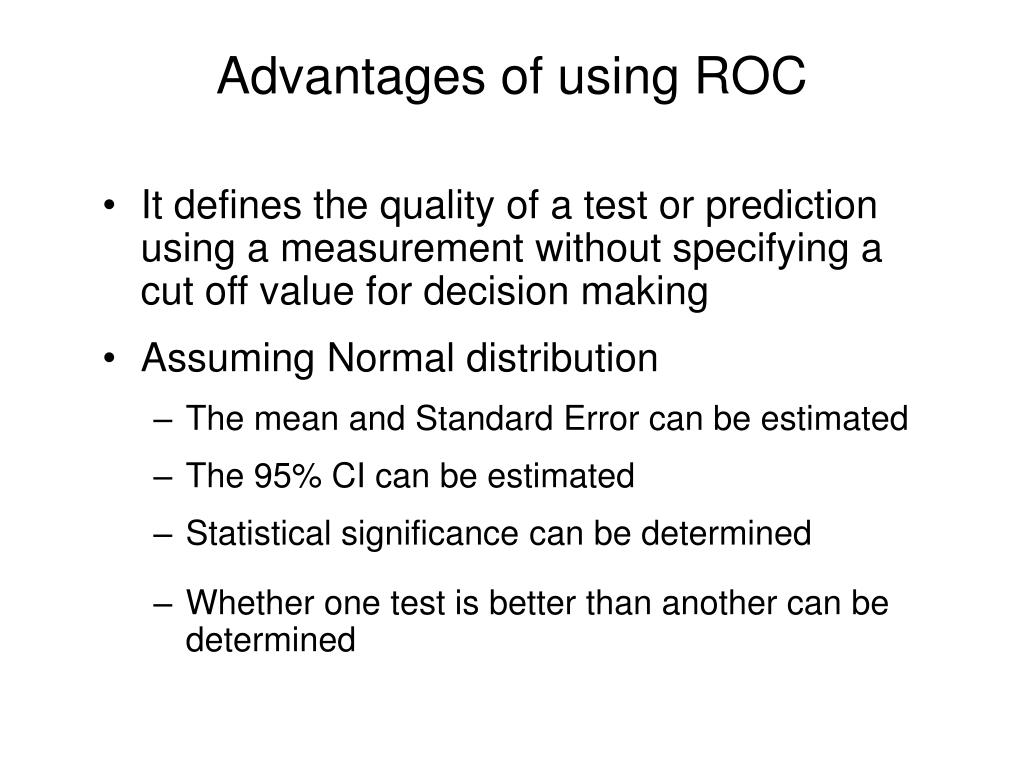 Advantages of using ROC

• It defines the quality of a test or prediction using a measurement without specifying a cut off value for decision making

• Assuming Normal distribution
– The mean and Standard Error can be estimated
– The 95% CI can be estimated
– Statistical significance can be determined
– Whether one test is better than another can be determined